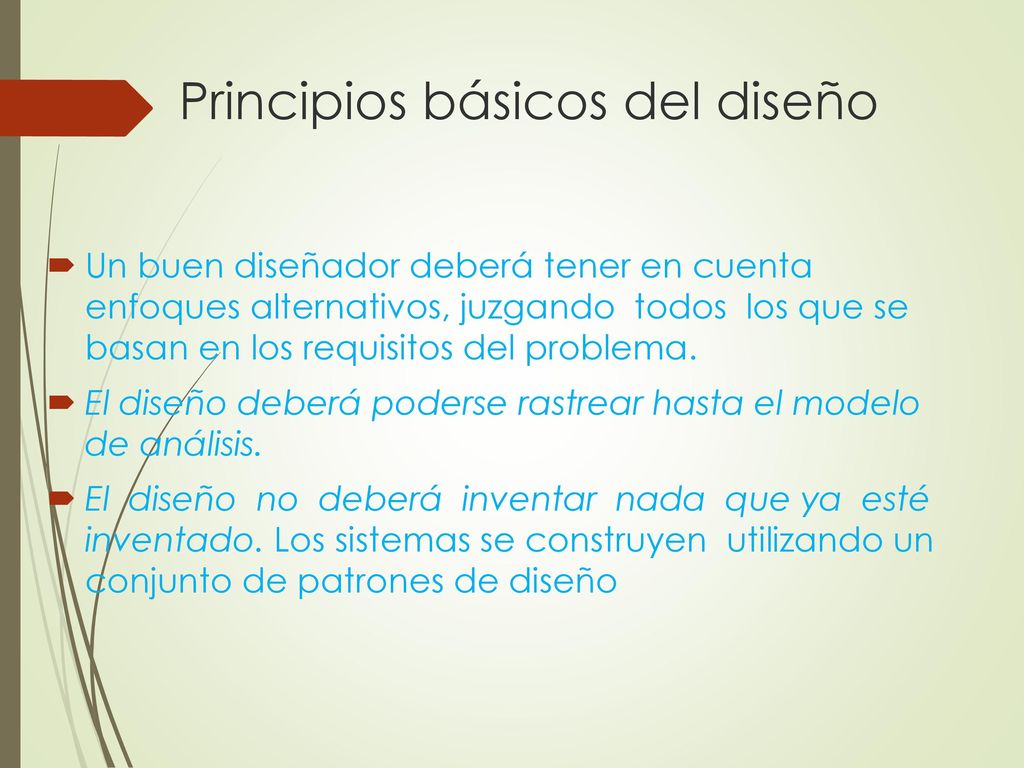 Principios básicos del diseño

Un buen diseñador deberá tener en cuenta enfoques alternativos, juzgando todos los que se basan en los requisitos del problema.

El diseño deberá poderse rastrear hasta el modelo de análisis.

El diseño no deberá inventar nada que ya esté inventado. Los sistemas se construyen utilizando un conjunto de patrones de diseño